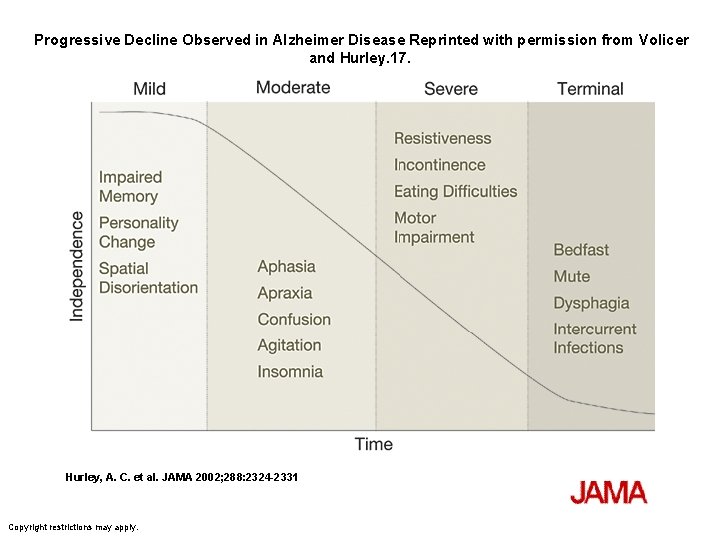 Progressive Decline Observed in Alzheimer Disease Reprinted with permission from Volicer and Hurley.17.

Mild

Moderate

Severe

Terminal

Independence

Impaired Memory

Personality Change

Spatial Disorientation

Aphasia

Apraxia

Confusion

Agitation

Insomnia

Resistiveness

Incontinence

Eating Difficulties

Motor Impairment

Bedfast

Mute

Dysphagia

Intercurrent Infections

Time

Hurley, A. C. et al. JAMA 2002;288:2324-2331

JAMA

Copyright restrictions may apply.